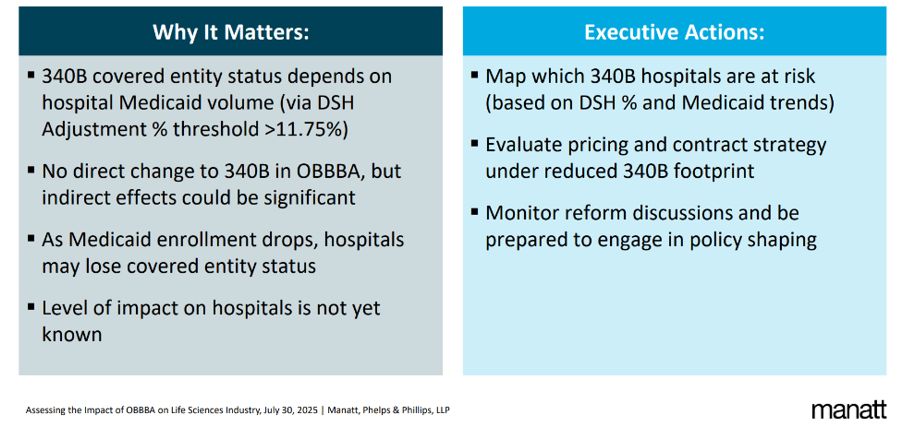 Why It Matters:

▪ 340B covered entity status depends on hospital Medicaid volume (via DSH Adjustment % threshold >11.75%)

▪ No direct change to 340B in OBBBA, but indirect effects could be significant

▪ As Medicaid enrollment drops, hospitals may lose covered entity status

▪ Level of impact on hospitals is not yet known

Executive Actions:

▪ Map which 340B hospitals are at risk (based on DSH % and Medicaid trends)

▪ Evaluate pricing and contract strategy under reduced 340B footprint

▪ Monitor reform discussions and be prepared to engage in policy shaping

Assessing the Impact of OBBBA on Life Sciences Industry, July 30, 2025 | Manatt, Phelps & Phillips, LLP

manatt